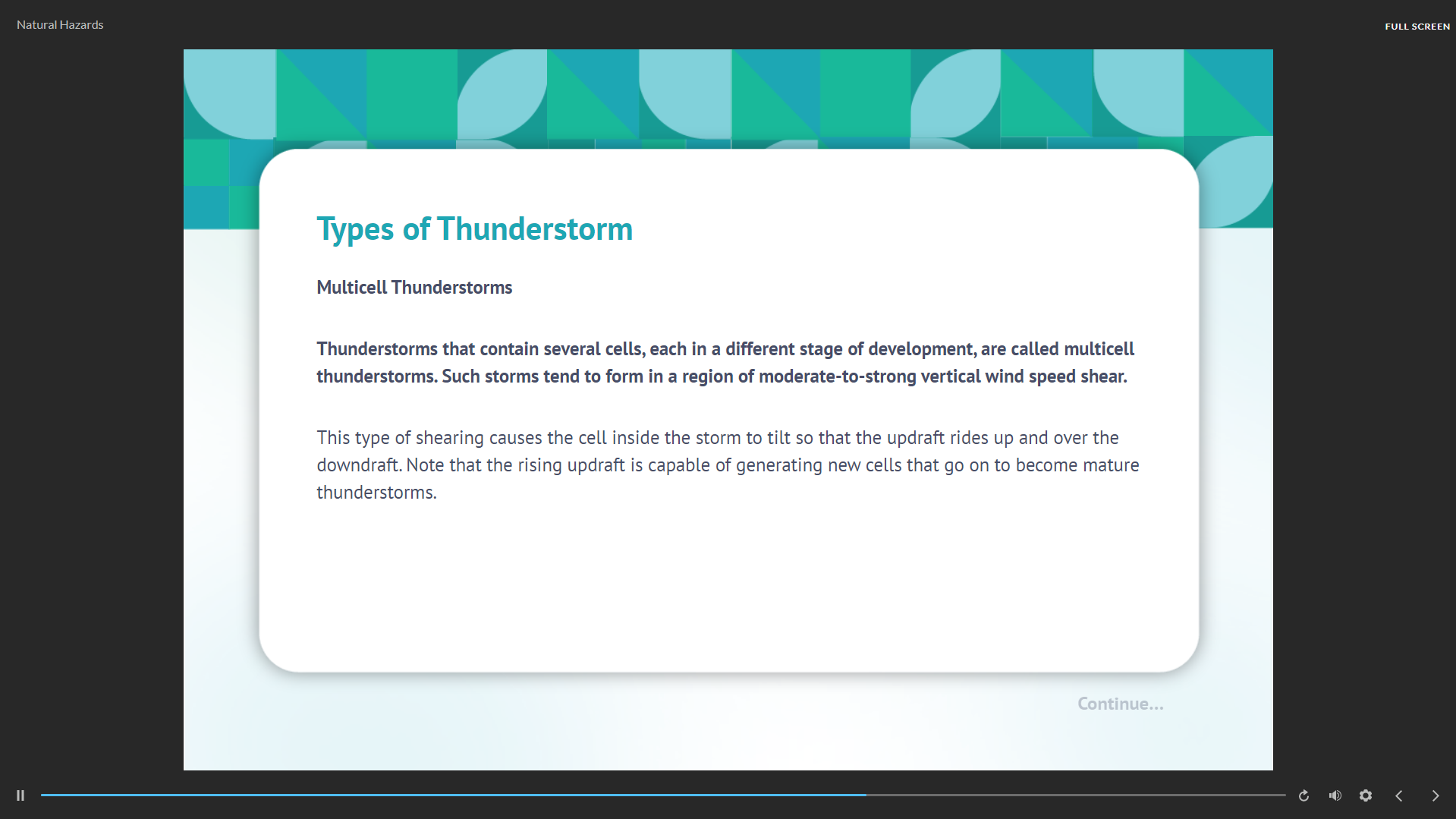 Natural Hazards

FULL SCREEN

Types of Thunderstorm

Multicell Thunderstorms

Thunderstorms that contain several cells, each in a different stage of development, are called multicell thunderstorms. Such storms tend to form in a region of moderate-to-strong vertical wind speed shear.

This type of shearing causes the cell inside the storm to tilt so that the updraft rides up and over the downdraft. Note that the rising updraft is capable of generating new cells that go on to become mature thunderstorms.

Continue...